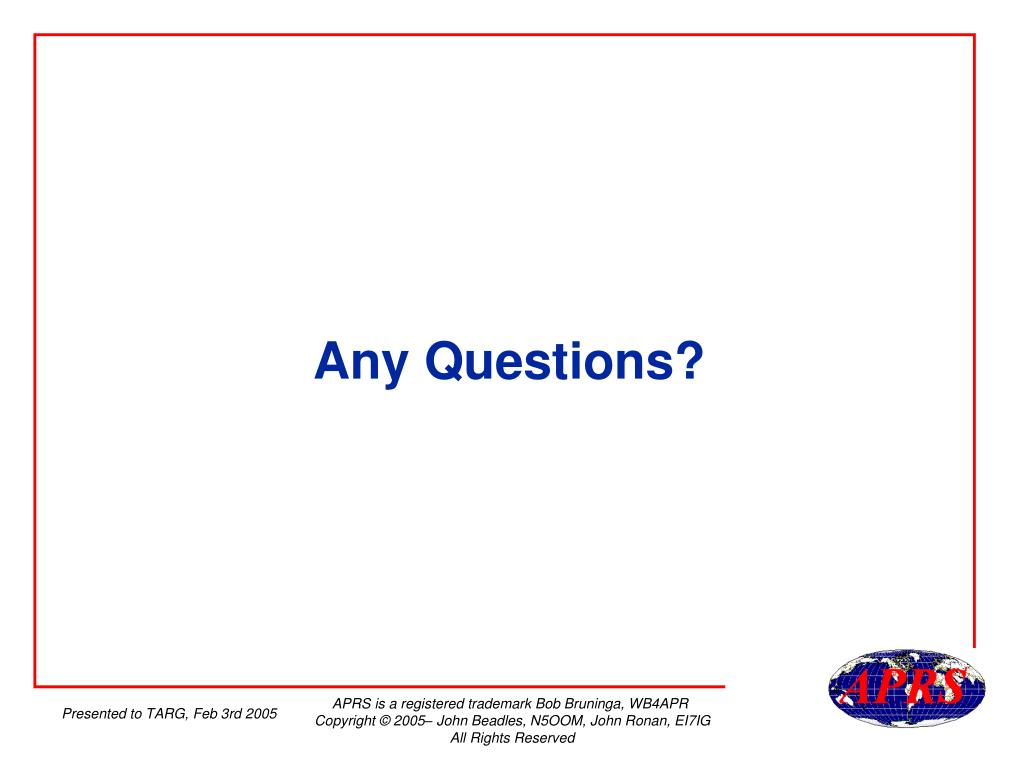 Any Questions?

Presented to TARG, Feb 3rd 2005

APRS is a registered trademark Bob Bruninga, WB4APR
Copyright © 2005– John Beadles, N5OOM, John Ronan, EI7IG
All Rights Reserved

APRS